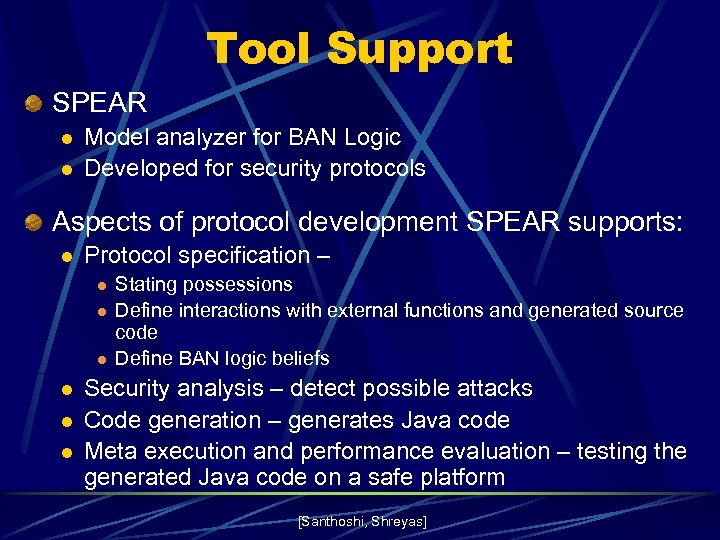 Tool Support

SPEAR

Model analyzer for BAN Logic

Developed for security protocols

Aspects of protocol development SPEAR supports:

Protocol specification –

Stating possessions

Define interactions with external functions and generated source code

Define BAN logic beliefs

Security analysis – detect possible attacks

Code generation – generates Java code

Meta execution and performance evaluation – testing the generated Java code on a safe platform

[Santhoshi, Shreyas]